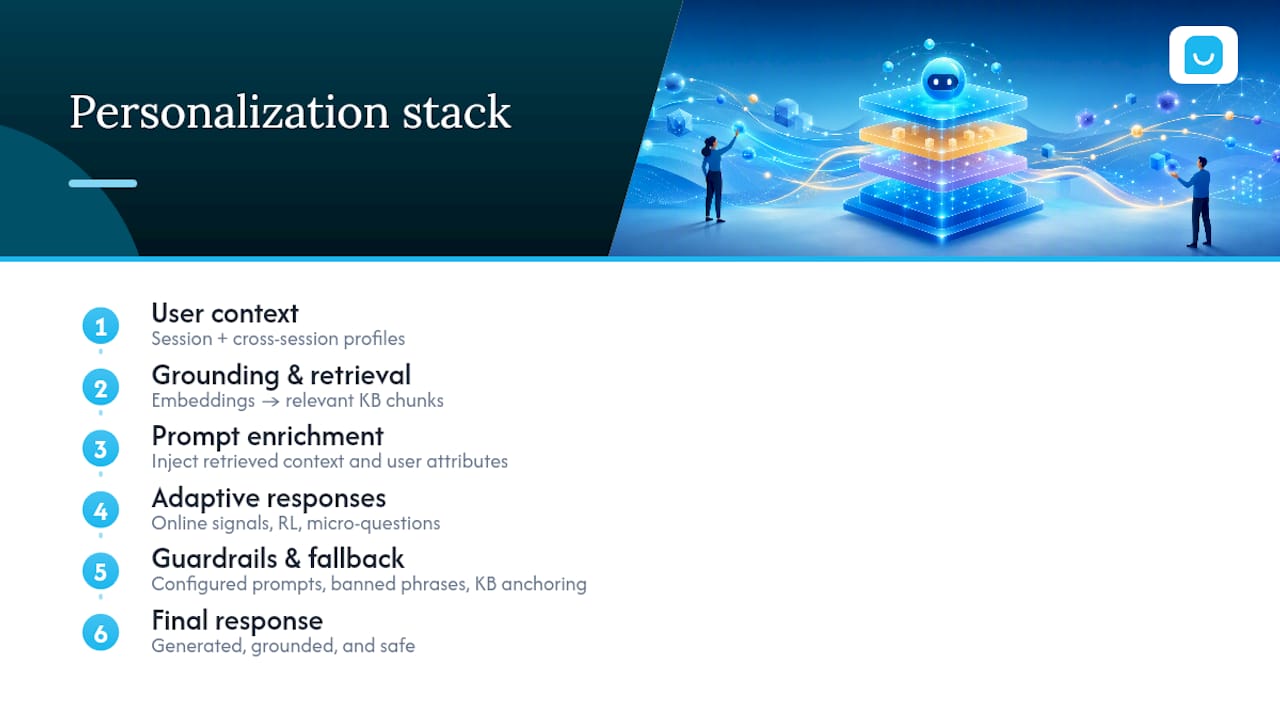 Personalization stack

1
User context
Session + cross-session profiles

2
Grounding & retrieval
Embeddings → relevant KB chunks

3
Prompt enrichment
Inject retrieved context and user attributes

4
Adaptive responses
Online signals, RL, micro-questions

5
Guardrails & fallback
Configured prompts, banned phrases, KB anchoring

6
Final response
Generated, grounded, and safe